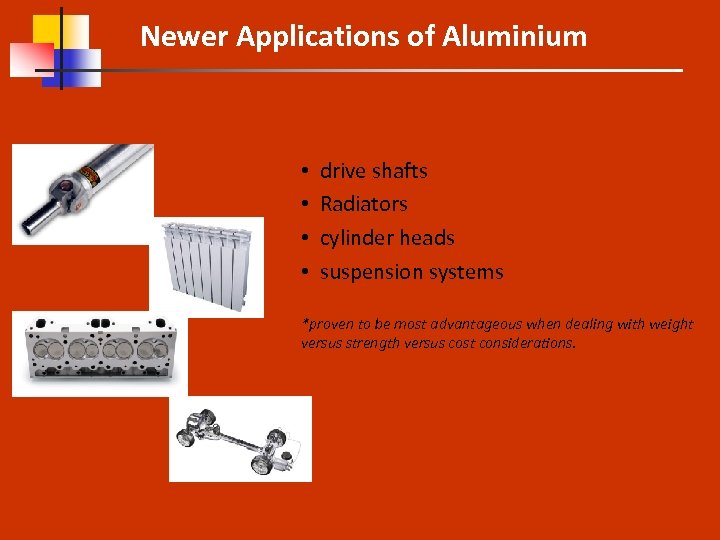 Newer Applications of Aluminium

• drive shafts
• Radiators
• cylinder heads
• suspension systems

*proven to be most advantageous when dealing with weight versus strength versus cost considerations.